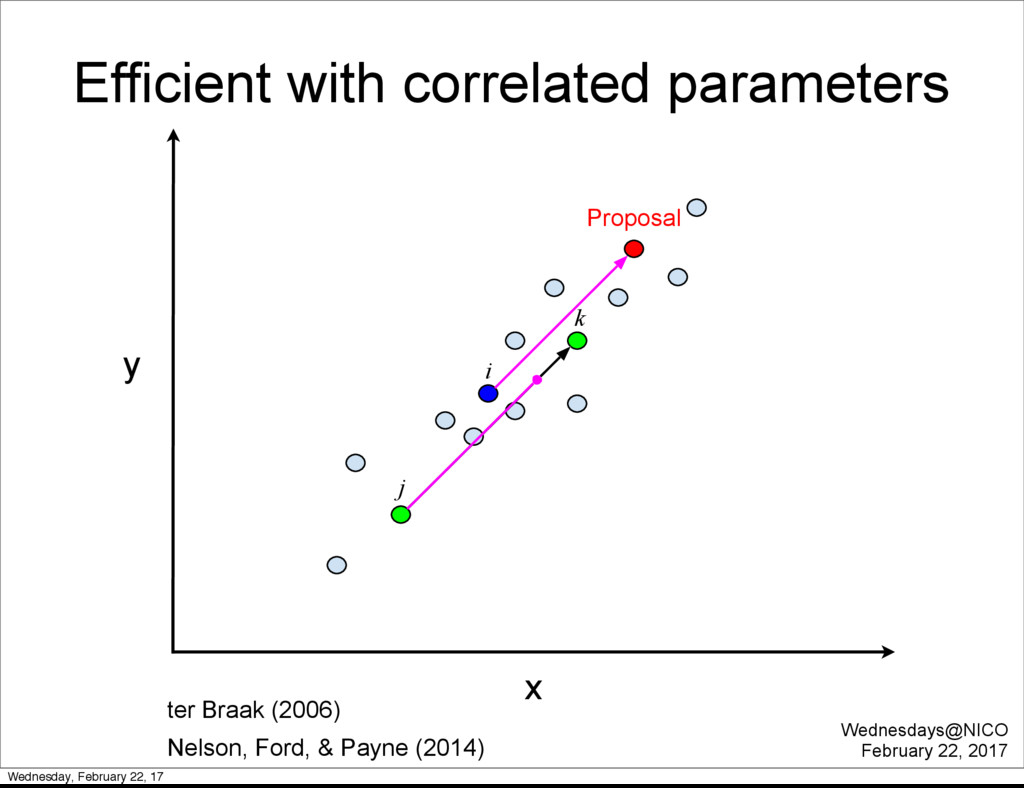 Efficient with correlated parameters

Proposal

$k$

$i$

$j$

y

x

ter Braak (2006)

Nelson, Ford, & Payne (2014)

Wednesdays@NICO
February 22, 2017

Wednesday, February 22, 17